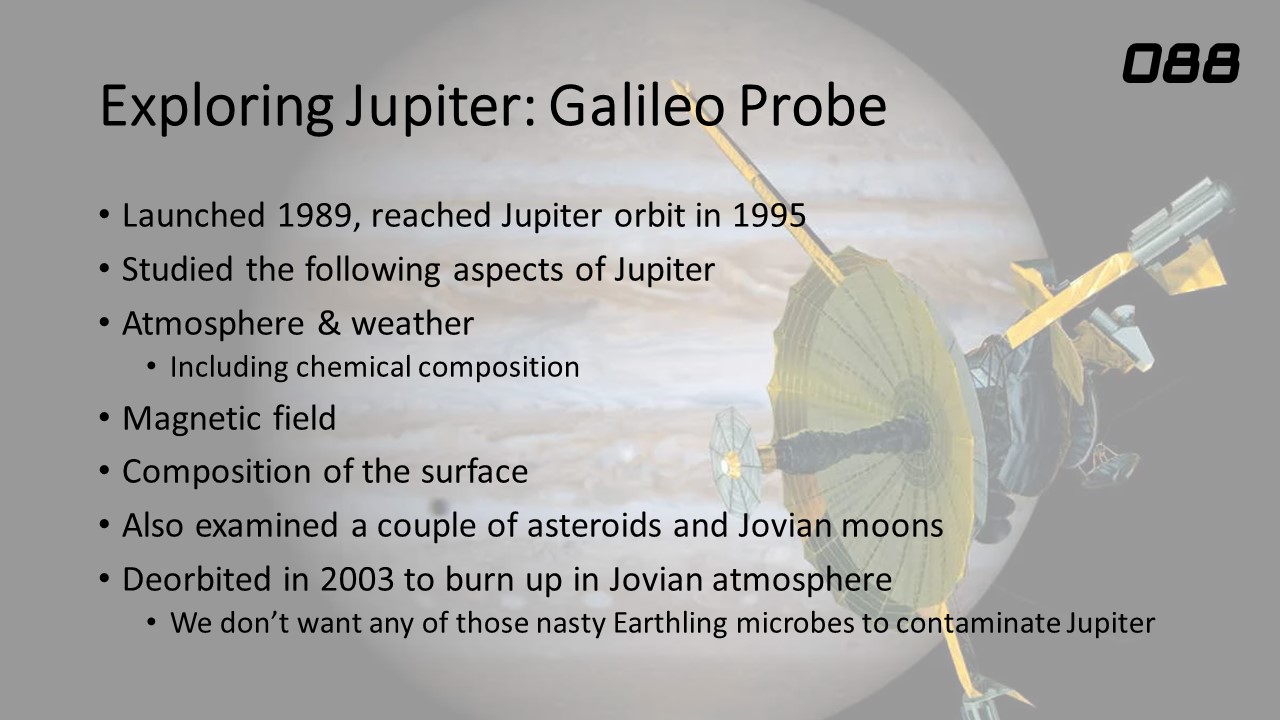 088

Exploring Jupiter: Galileo Probe

• Launched 1989, reached Jupiter orbit in 1995
• Studied the following aspects of Jupiter
• Atmosphere & weather
  • Including chemical composition
• Magnetic field
• Composition of the surface
• Also examined a couple of asteroids and Jovian moons
• Deorbited in 2003 to burn up in Jovian atmosphere
  • We don't want any of those nasty Earthling microbes to contaminate Jupiter